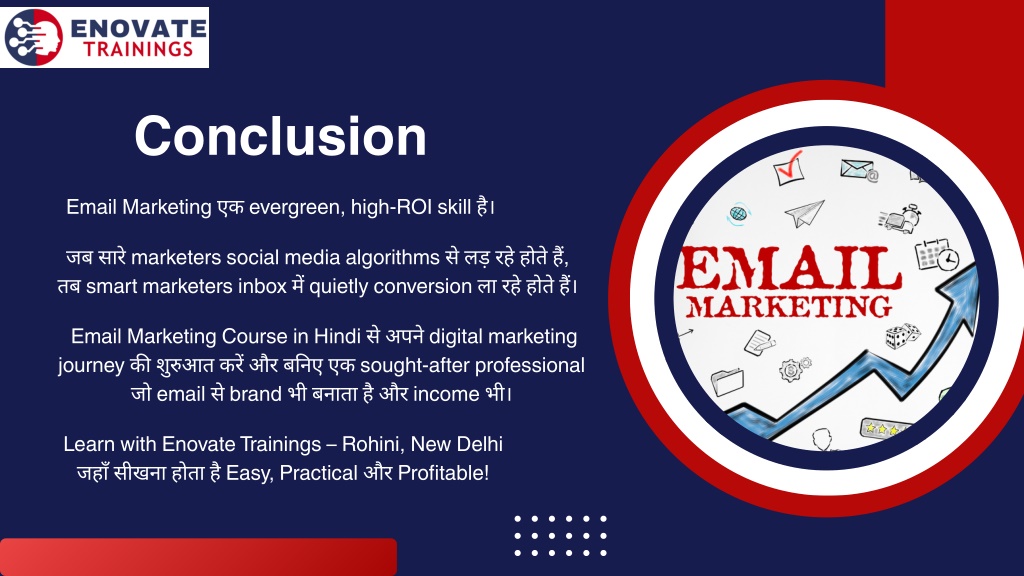 ENOVATE TRAININGS

Conclusion

Email Marketing एक evergreen, high-ROI skill है।

जब सारे marketers social media algorithms से लड़ रहे होते हैं, तब smart marketers inbox में quietly conversion ला रहे होते हैं।

Email Marketing Course in Hindi से अपने digital marketing journey की शुरुआत करें और बनिए एक sought-after professional जो email से brand भी बनाता है और income भी।

Learn with Enovate Trainings – Rohini, New Delhi
जहाँ सीखना होता है Easy, Practical और Profitable!

EMAIL MARKETING